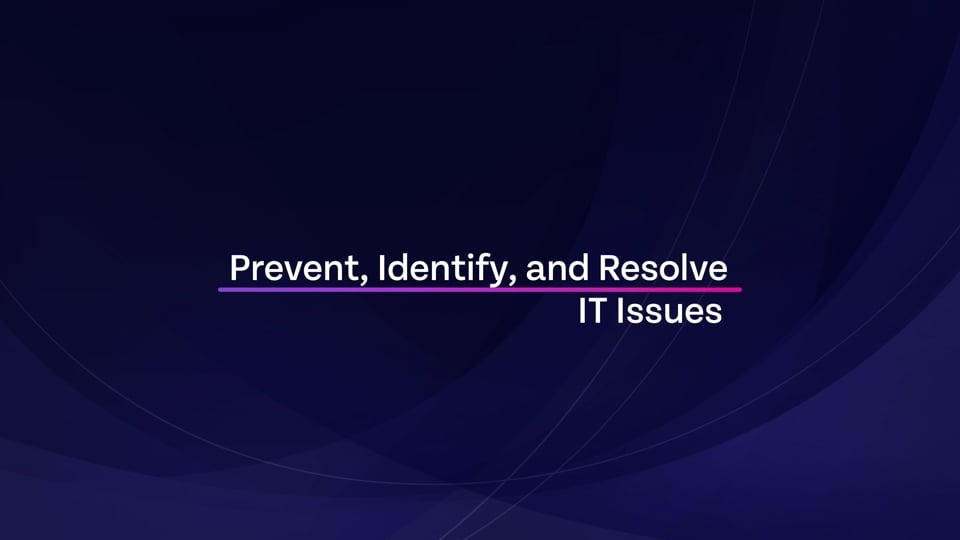 Prevent, Identify, and Resolve
IT Issues